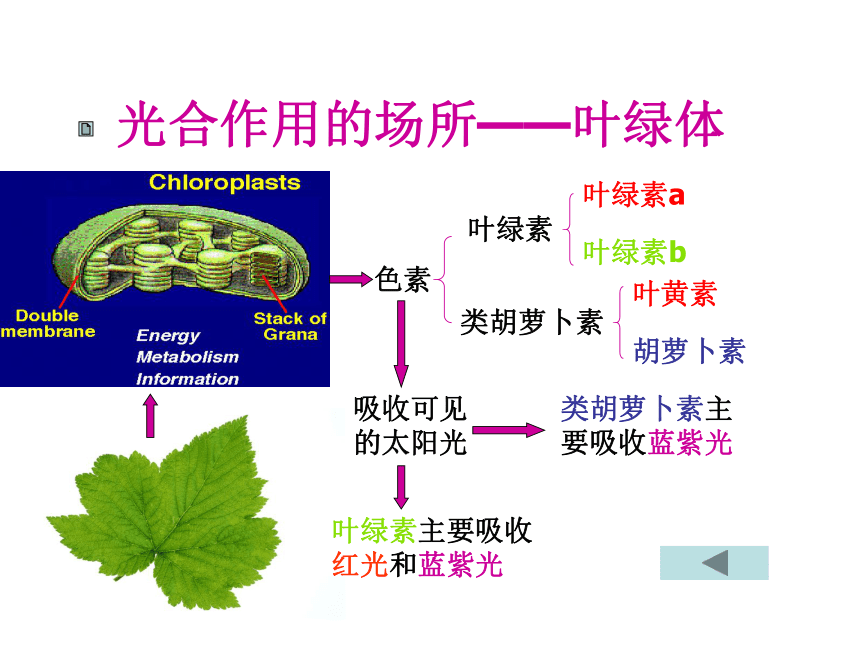 光合作用的场所——叶绿体

Chloroplasts

Double membrane

Stack of Grana

Energy
Metabolism
Information

色素

叶绿素

叶绿素a

叶绿素b

类胡萝卜素

叶黄素

胡萝卜素

吸收可见的太阳光

类胡萝卜素主要吸收蓝紫光

叶绿素主要吸收红光和蓝紫光